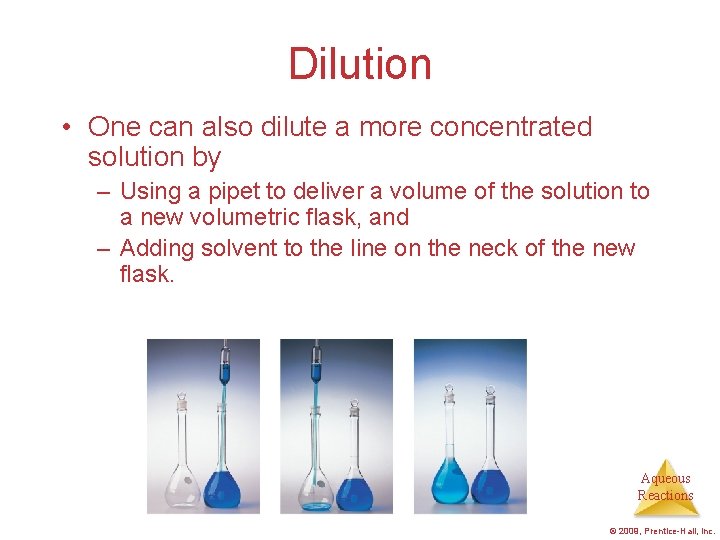 Dilution

• One can also dilute a more concentrated solution by

– Using a pipet to deliver a volume of the solution to a new volumetric flask, and

– Adding solvent to the line on the neck of the new flask.

Aqueous Reactions

© 2009, Prentice-Hall, Inc.